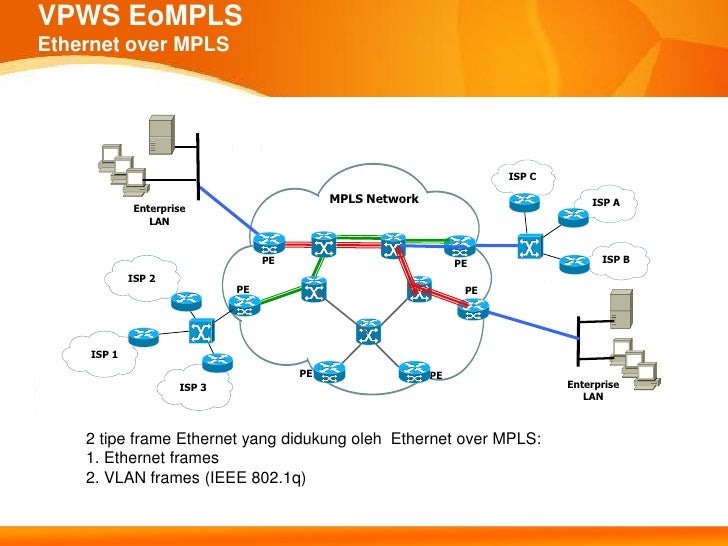 VPWS EoMPLS
Ethernet over MPLS

Enterprise LAN

MPLS Network

ISP C

ISP A

ISP B

PE

PE

ISP 2

PE

PE

ISP 1

ISP 3

PE

PE

Enterprise LAN

2 tipe frame Ethernet yang didukung oleh Ethernet over MPLS:
1. Ethernet frames
2. VLAN frames (IEEE 802.1q)